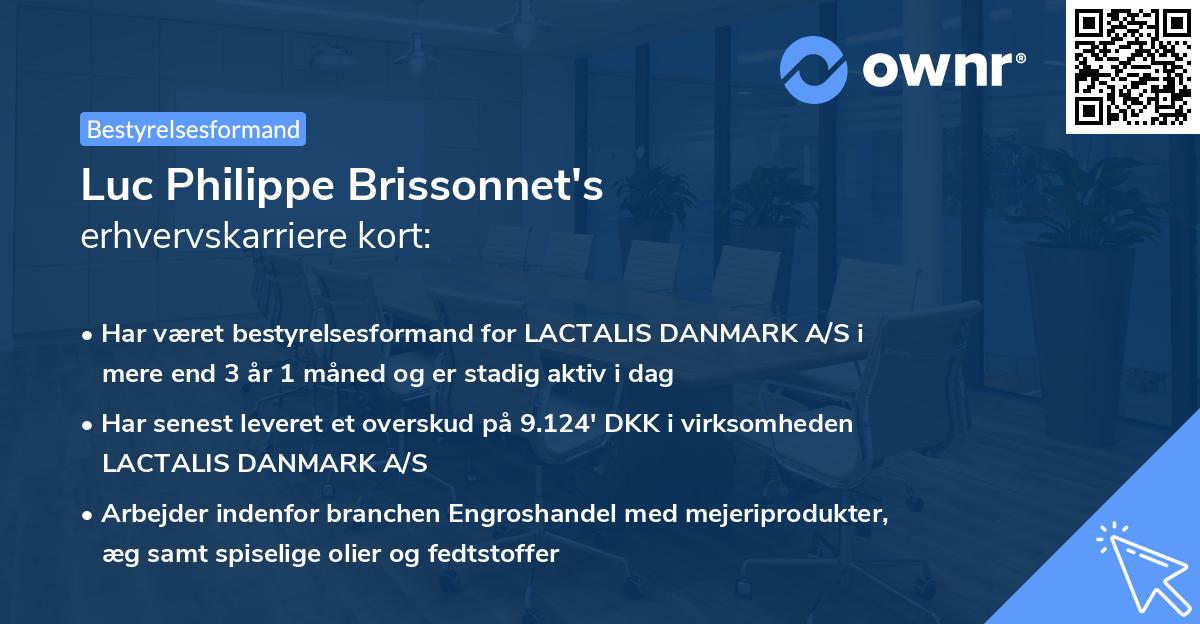 ownr®

Bestyrelsesformand

Luc Philippe Brissonnet's
erhvervskarriere kort:

• Har været bestyrelsesformand for LACTALIS DANMARK A/S i mere end 3 år 1 måned og er stadig aktiv i dag

• Har senest leveret et overskud på 9.124' DKK i virksomheden LACTALIS DANMARK A/S

• Arbejder indenfor branchen Engroshandel med mejeriprodukter, æg samt spiselige olier og fedtstoffer